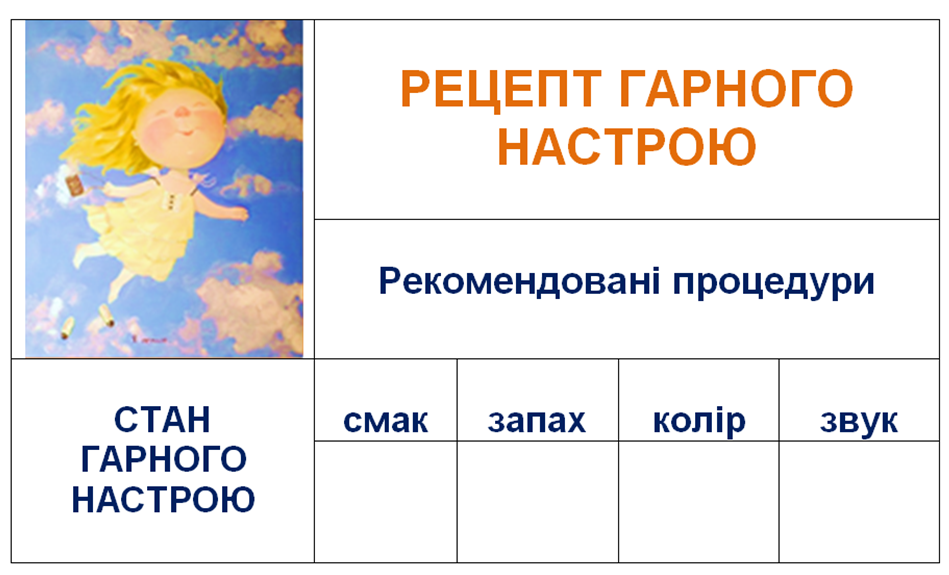 РЕЦЕПТ ГАРНОГО НАСТРОЮ

Рекомендовані процедури

| СТАН ГАРНОГО НАСТРОЮ | смак | запах | колір | звук |
|---|---|---|---|---|
| | | | | |